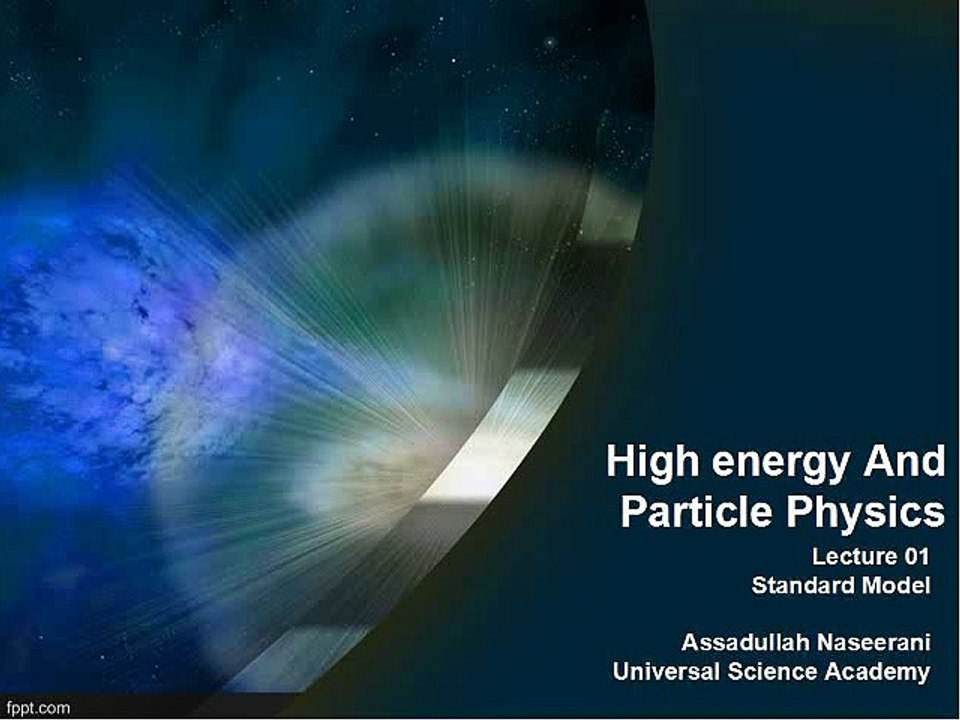 High energy And Particle Physics

Lecture 01
Standard Model

Assadullah Naseerani
Universal Science Academy

fppt.com